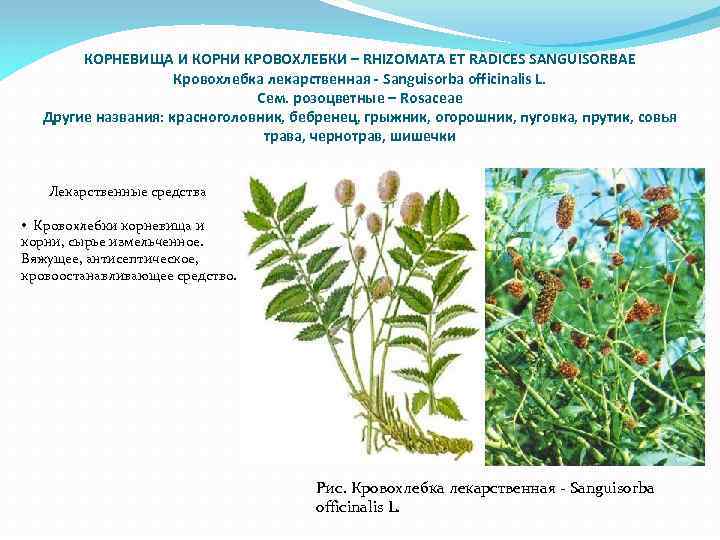 КОРНЕВИЩА И КОРНИ КРОВОХЛЕБКИ – RHIZOMATA ET RADICES SANGUISORBAE
Кровохлебка лекарственная - Sanguisorba officinalis L.
Сем. розоцветные – Rosaceae
Другие названия: красноголовник, бебренец, грыжник, огорошник, пуговка, прутик, совья трава, чернотрав, шишечки

Лекарственные средства

• Кровохлебки корневища и корни, сырье измельченное. Вяжущее, антисептическое, кровоостанавливающее средство.

Рис. Кровохлебка лекарственная - Sanguisorba officinalis L.